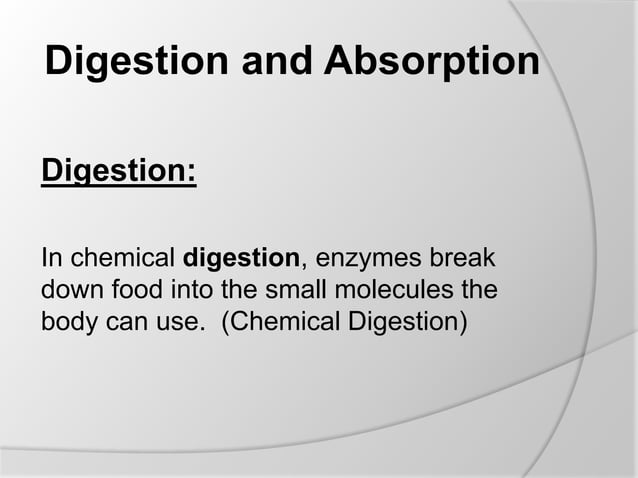 Digestion and Absorption

Digestion:

In chemical digestion, enzymes break down food into the small molecules the body can use. (Chemical Digestion)